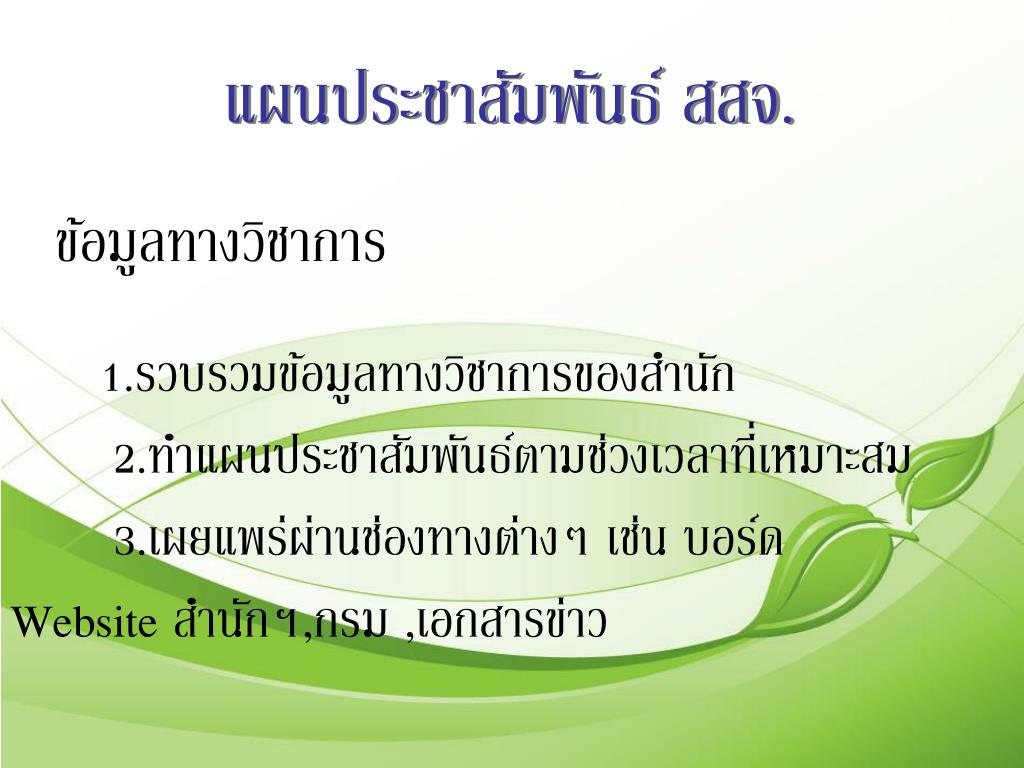 แผนประชาสัมพันธ์ สสจ.

ข้อมูลทางวิชาการ

1.รวบรวมข้อมูลทางวิชาการของสำนัก

2.ทำแผนประชาสัมพันธ์ตามช่วงเวลาที่เหมาะสม

3.เผยแพร่ผ่านช่องทางต่างๆ เช่น บอร์ด Website สำนักฯ,กรม ,เอกสารข่าว